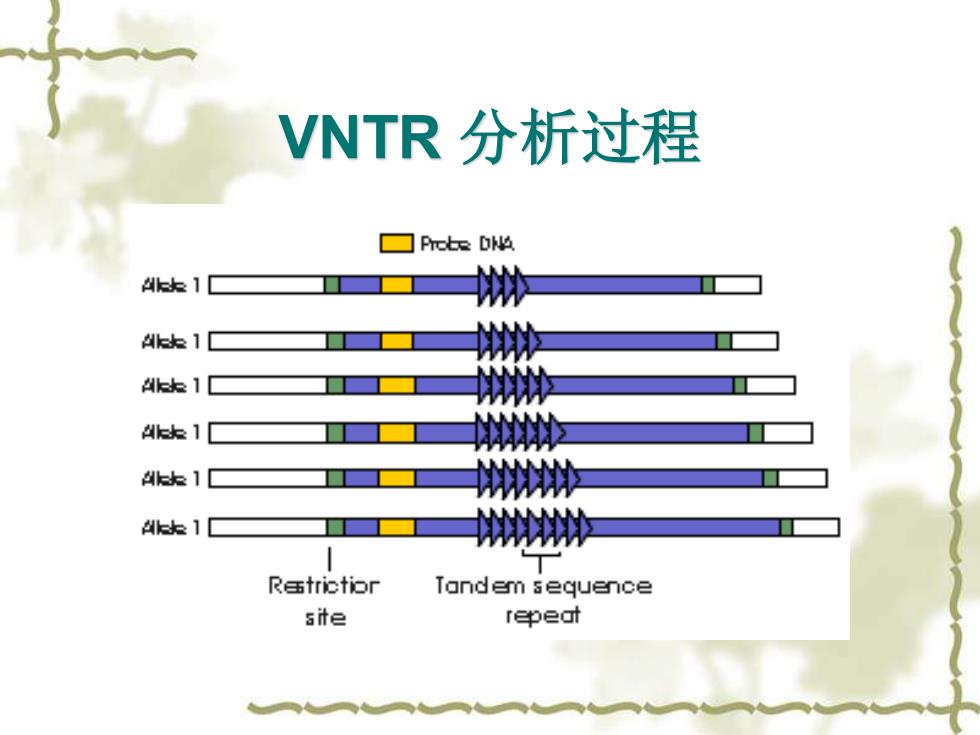 VNTR 分析过程

Probe DNA

Allele 1

Allele 1

Allele 1

Allele 1

Allele 1

Allele 1

Restriction site

Tandem sequence repeat